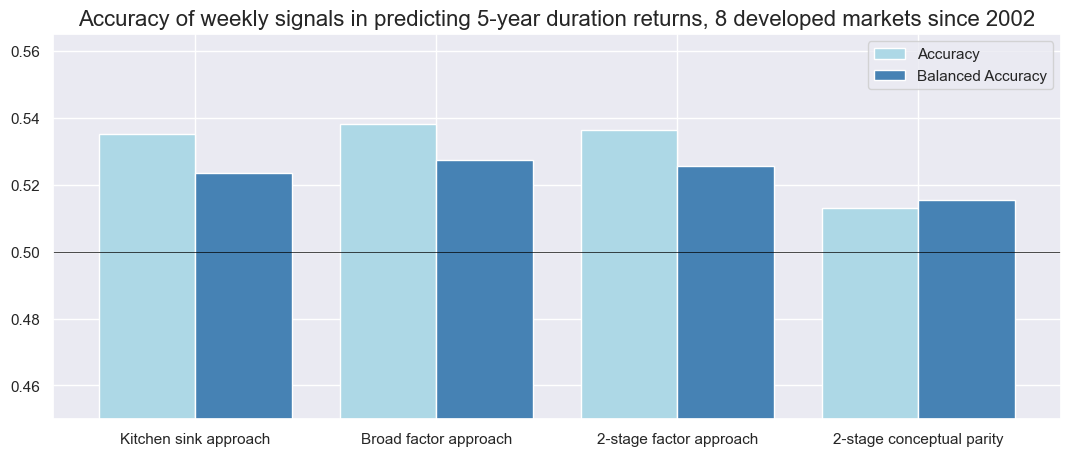 Accuracy of weekly signals in predicting 5-year duration returns, 8 developed markets since 2002

Accuracy
Balanced Accuracy

0.56
0.54
0.52
0.50
0.48
0.46

Kitchen sink approach
Broad factor approach
2-stage factor approach
2-stage conceptual parity